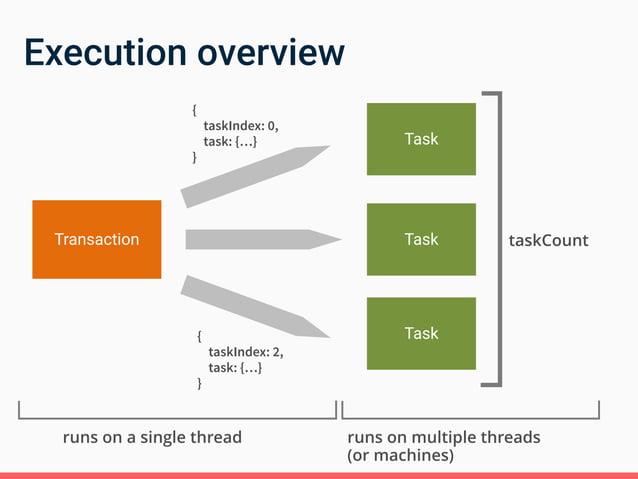 Execution overview

{
taskIndex: 0,
task: {…}
}

Transaction

Task

Task

Task

taskCount

{
taskIndex: 2,
task: {…}
}

runs on a single thread

runs on multiple threads
(or machines)